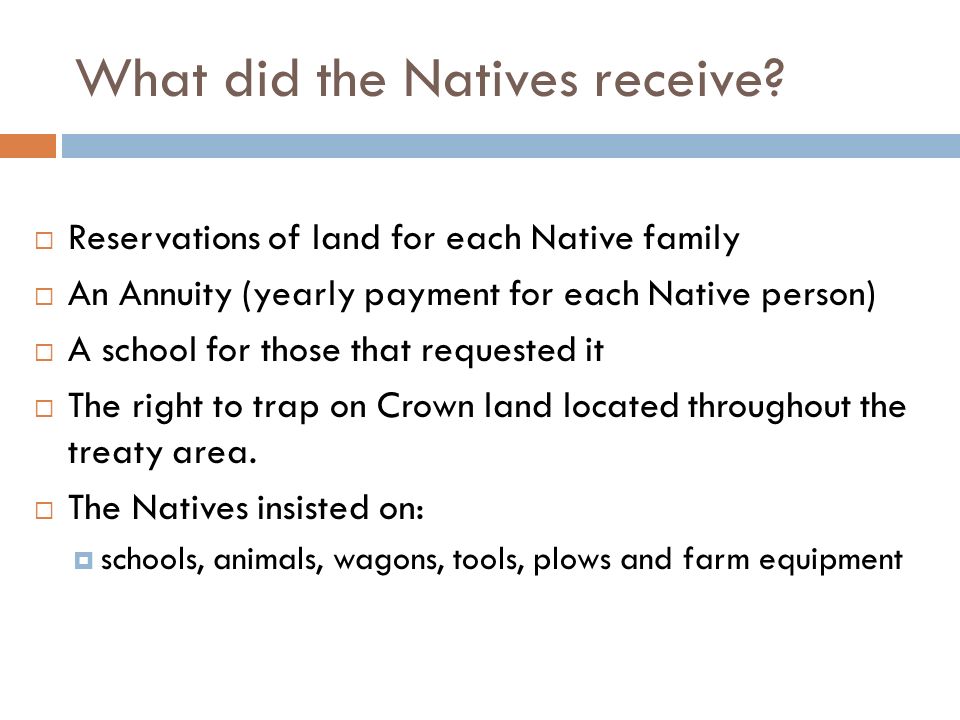 What did the Natives receive?

Reservations of land for each Native family

An Annuity (yearly payment for each Native person)

A school for those that requested it

The right to trap on Crown land located throughout the treaty area.

The Natives insisted on:

schools, animals, wagons, tools, plows and farm equipment